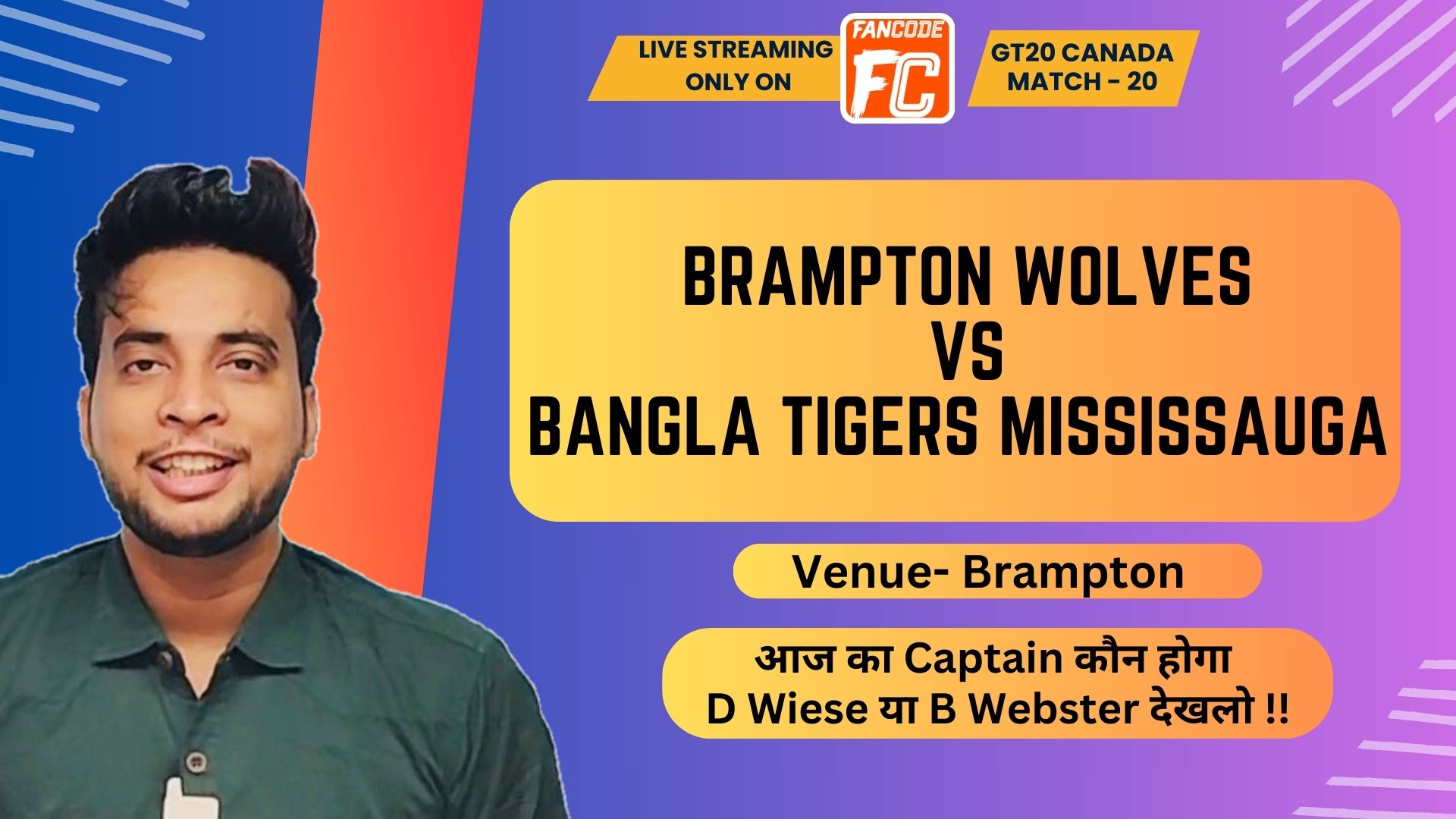 LIVE STREAMING ONLY ON

FANCODE FC

GT20 CANADA MATCH - 20

BRAMPTON WOLVES
VS
BANGLA TIGERS MISSISSAUGA

Venue- Brampton

आज का Captain कौन होगा
D Wiese या B Webster देखलो !!